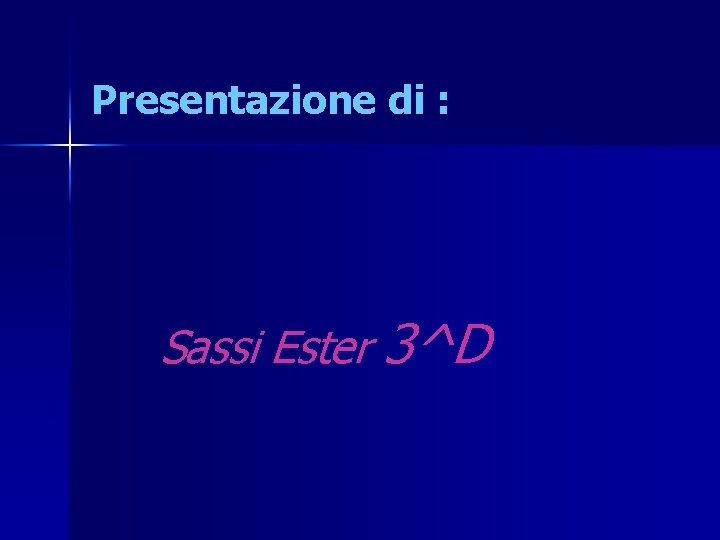 Presentazione di :

Sassi Ester 3^D